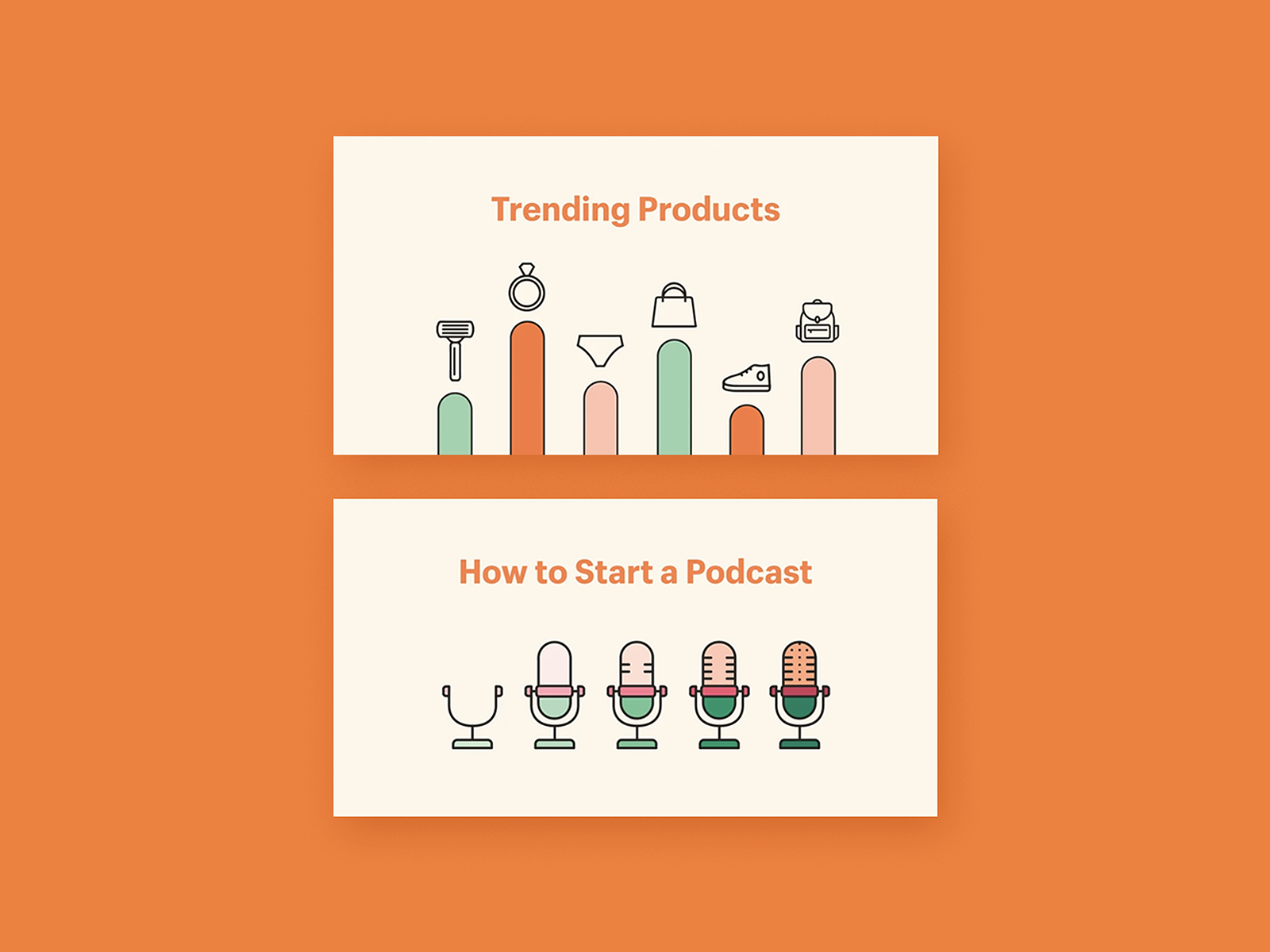 Trending Products

How to Start a Podcast